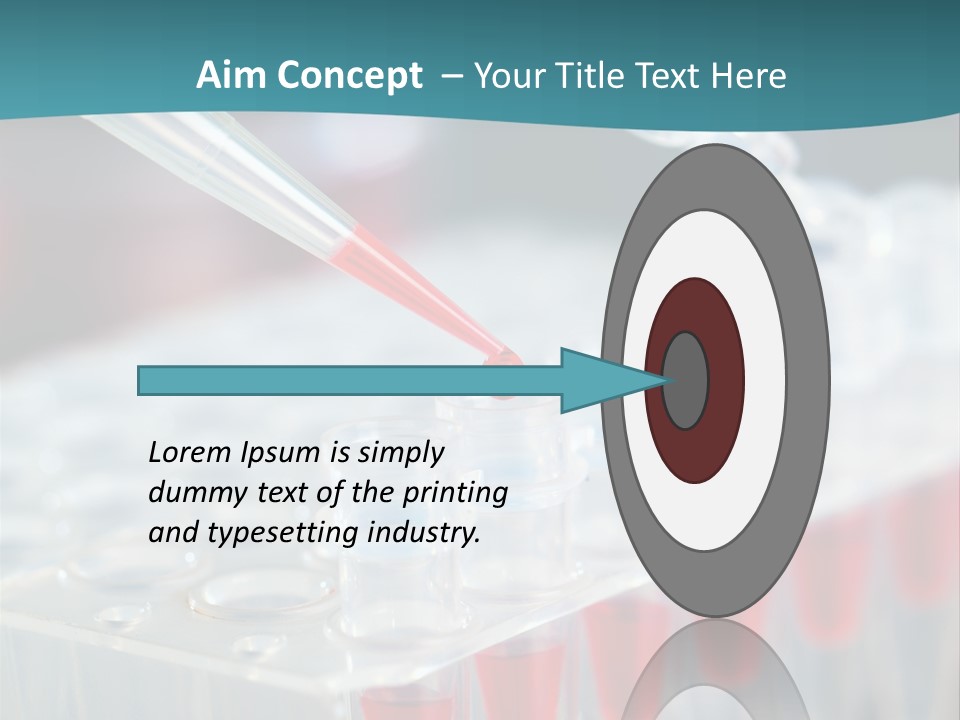 Aim Concept – Your Title Text Here

Lorem Ipsum is simply dummy text of the printing and typesetting industry.